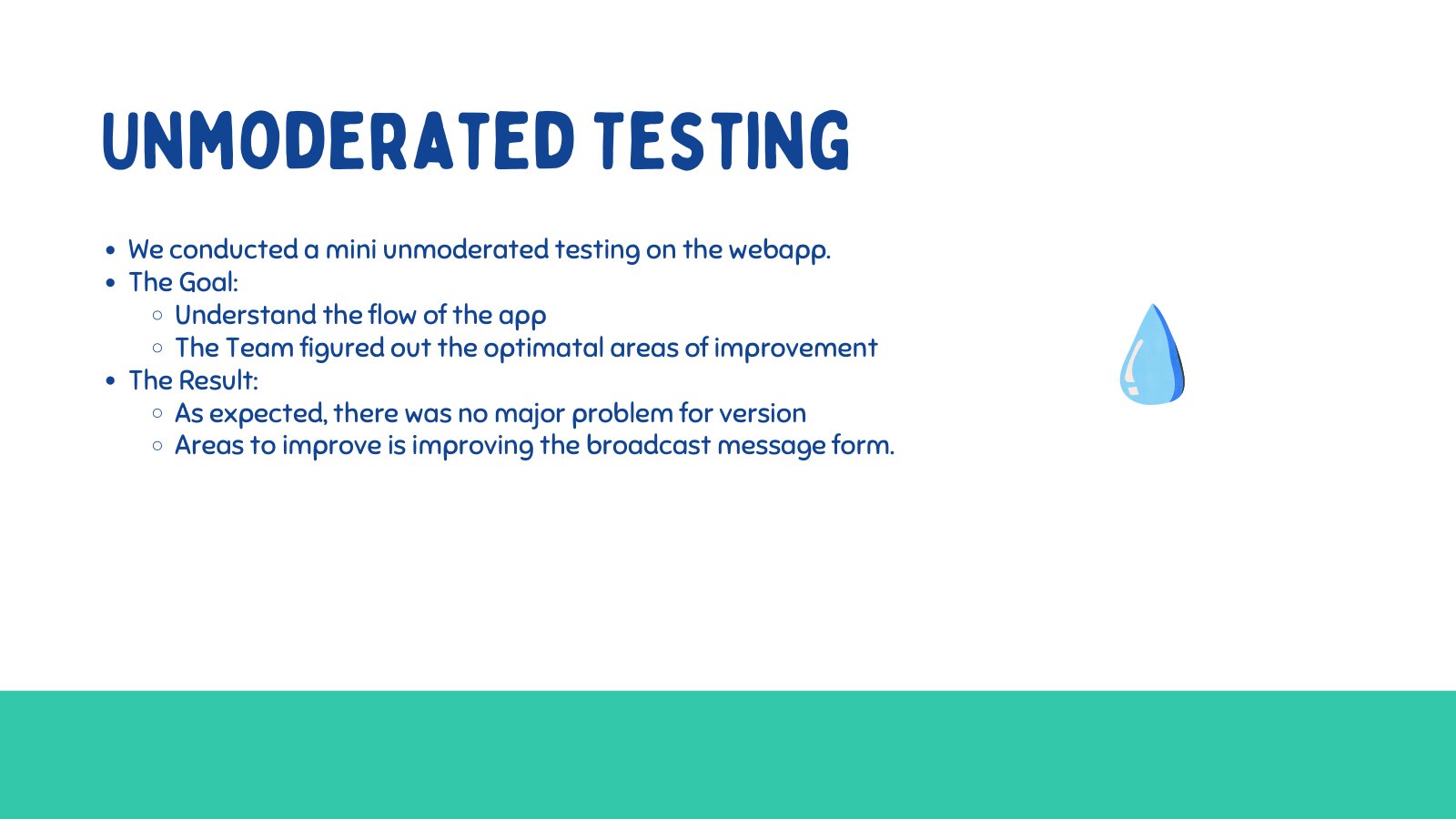 UNMODERATED TESTING

- We conducted a mini unmoderated testing on the webapp.
- The Goal:
  - Understand the flow of the app
  - The Team figured out the optimatal areas of improvement
- The Result:
  - As expected, there was no major problem for version
  - Areas to improve is improving the broadcast message form.